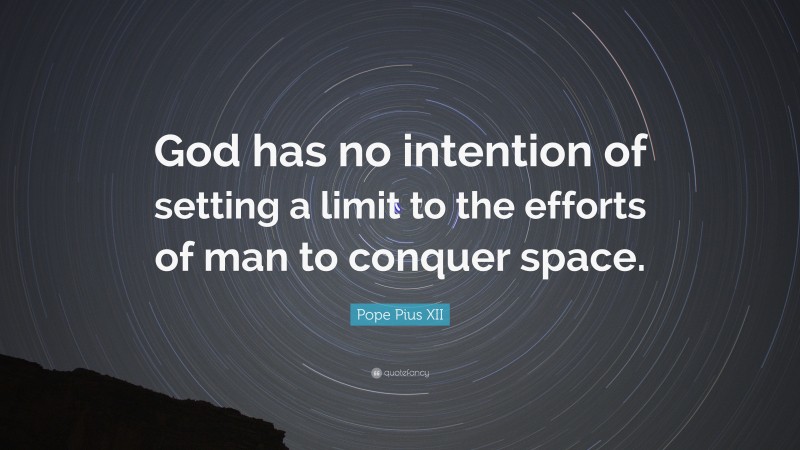 God has no intention of setting a limit to the efforts of man to conquer space.

Pope Pius XII

quotefancy